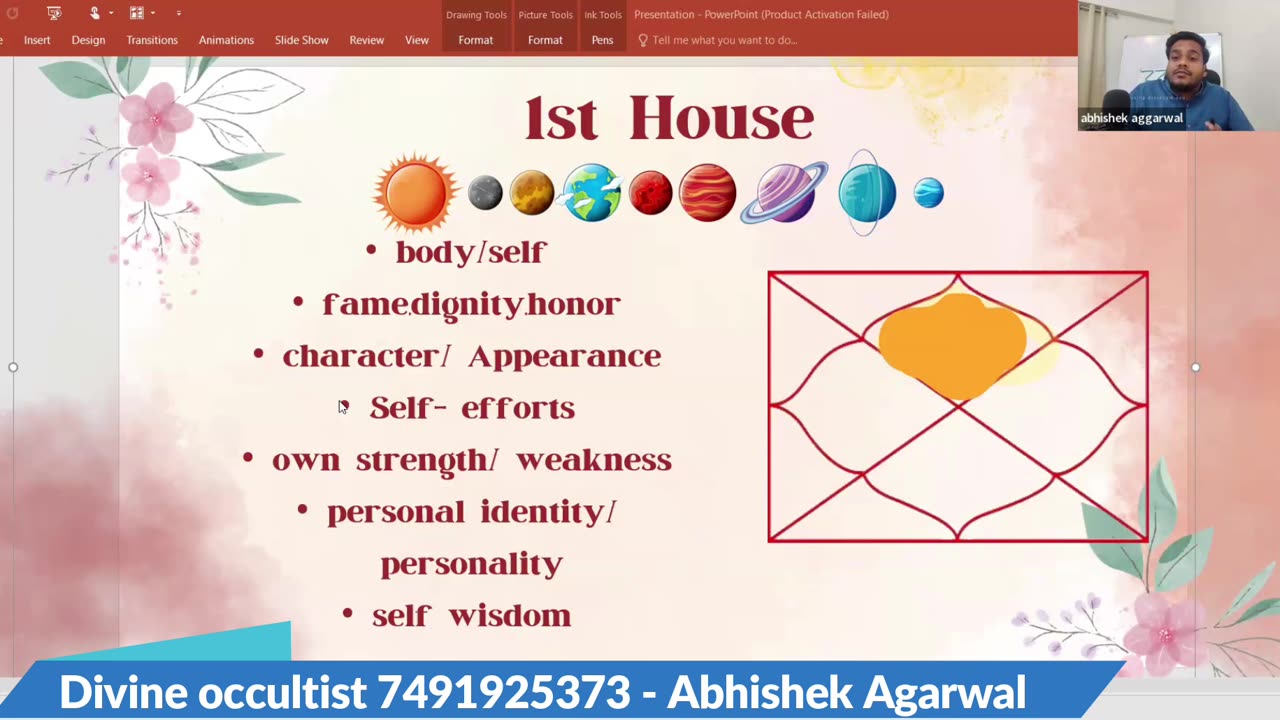 Drawing Tools Picture Tools Ink Tools Presentation - PowerPoint (Product Activation Failed)

Insert Design Transitions Animations Slide Show Review View Format Format Pens Tell me what you want to do...

abhishek aggarwal

1st House

• body/self
• fame.dignity.honor
• character/ Appearance
• Self- efforts
• own strength/ weakness
• personal identity/ personality
• self wisdom

Divine occultist 7491925373 - Abhishek Agarwal